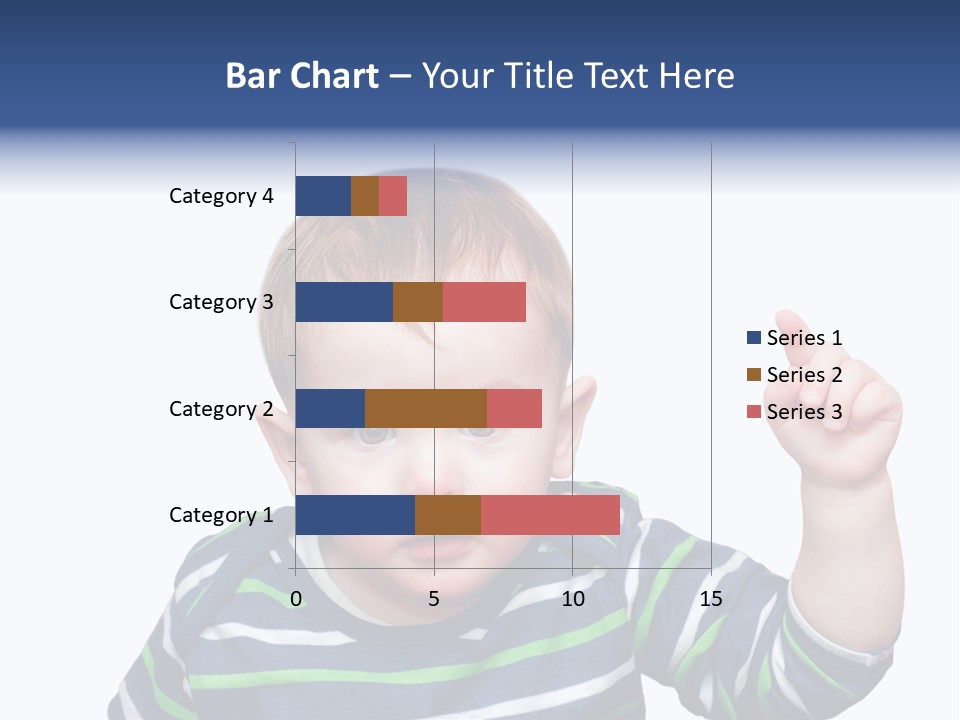 Bar Chart – Your Title Text Here

Category 4
Category 3
Category 2
Category 1

0
5
10
15

Series 1
Series 2
Series 3